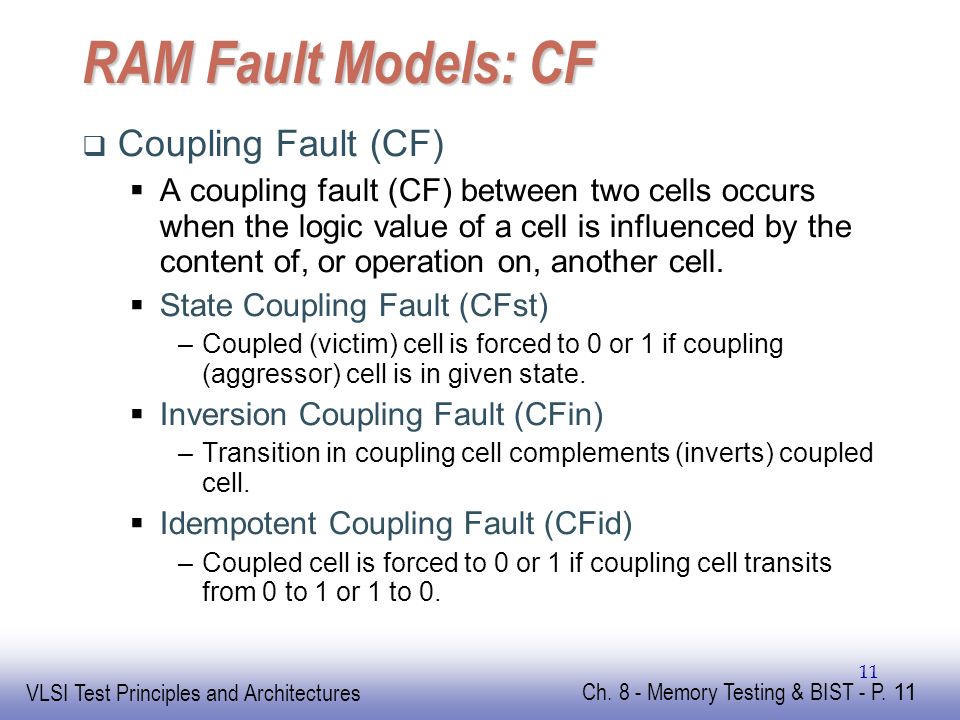 RAM Fault Models: CF

❑ Coupling Fault (CF)

▪ A coupling fault (CF) between two cells occurs when the logic value of a cell is influenced by the content of, or operation on, another cell.

▪ State Coupling Fault (CFst)

– Coupled (victim) cell is forced to 0 or 1 if coupling (aggressor) cell is in given state.

▪ Inversion Coupling Fault (CFin)

– Transition in coupling cell complements (inverts) coupled cell.

▪ Idempotent Coupling Fault (CFid)

– Coupled cell is forced to 0 or 1 if coupling cell transits from 0 to 1 or 1 to 0.

11

VLSI Test Principles and Architectures

Ch. 8 - Memory Testing & BIST - P. 11